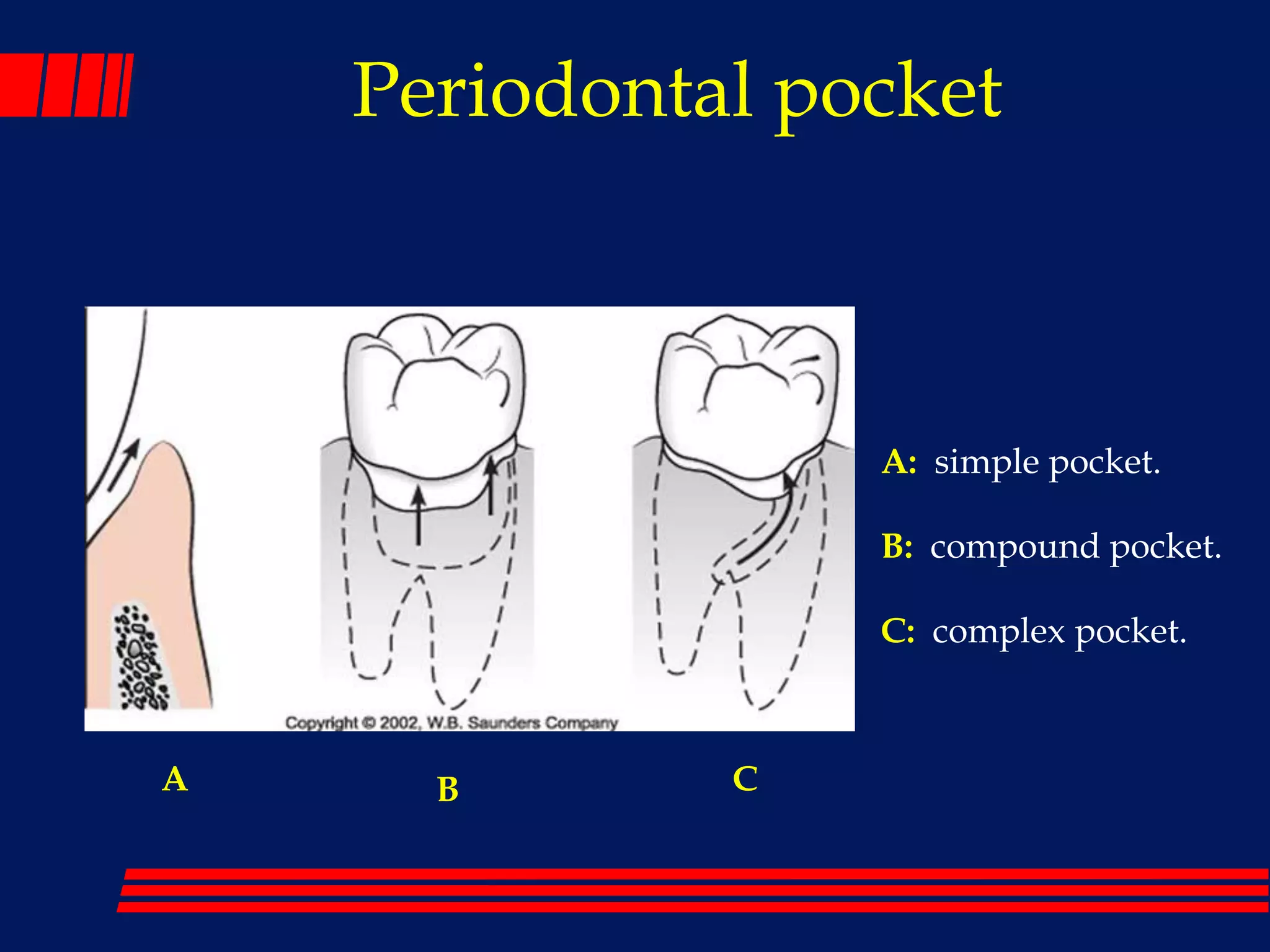 Periodontal pocket

Copyright © 2002, W.B. Saunders Company

A: simple pocket.

B: compound pocket.

C: complex pocket.

A B C